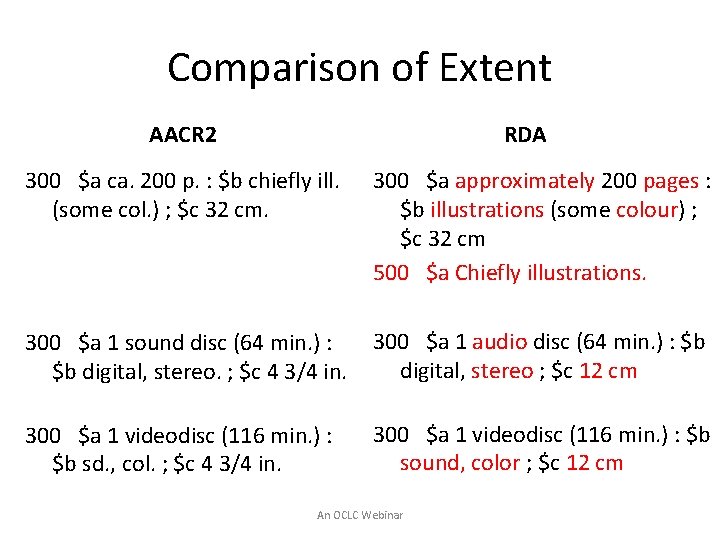 Comparison of Extent

AACR2

300 \$a ca. 200 p. : \$b chiefly ill. (some col.) ; \$c 32 cm.

300 \$a 1 sound disc (64 min.) : \$b digital, stereo. ; \$c 4 3/4 in.

300 \$a 1 videodisc (116 min.) : \$b sd., col. ; \$c 4 3/4 in.

RDA

300 \$a approximately 200 pages : \$b illustrations (some colour) ; \$c 32 cm

500 \$a Chiefly illustrations.

300 \$a 1 audio disc (64 min.) : \$b digital, stereo ; \$c 12 cm

300 \$a 1 videodisc (116 min.) : \$b sound, color ; \$c 12 cm

An OCLC Webinar